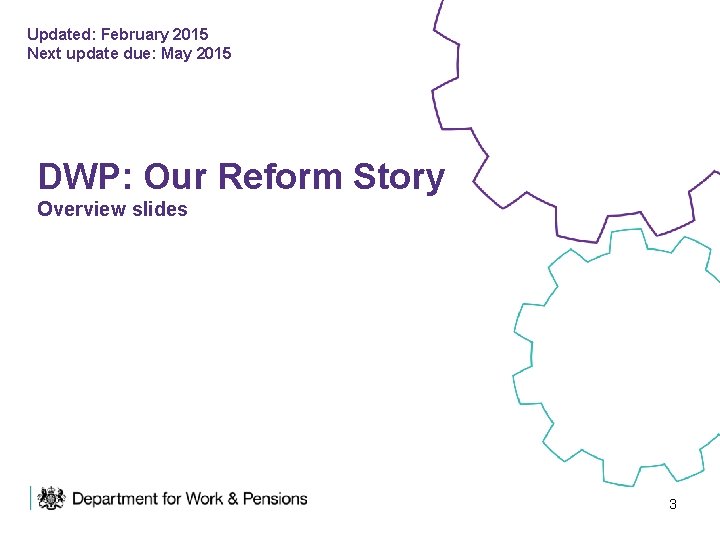 Updated: February 2015
Next update due: May 2015

DWP: Our Reform Story
Overview slides

Department for Work & Pensions

3